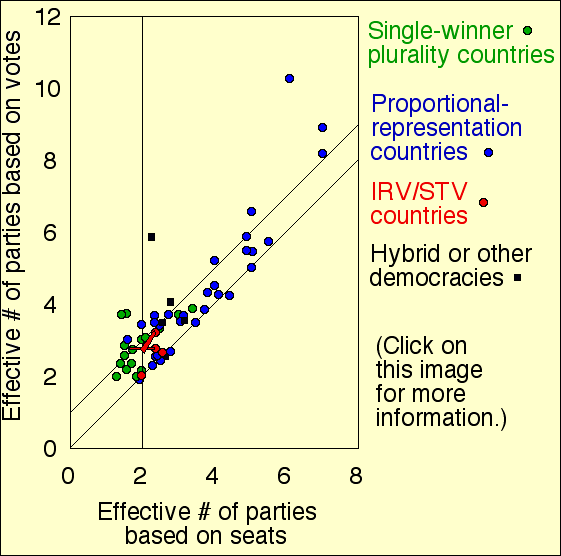 Effective # of parties based on votes

12
10
8
6
4
2
0

0
2
4
6
8

Effective # of parties based on seats

Single-winner plurality countries

Proportional-representation countries

IRV/STV countries

Hybrid or other democracies

(Click on this image for more information.)